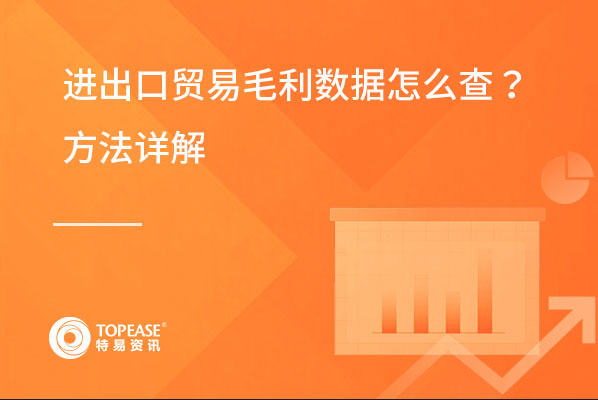 进出口贸易毛利数据怎么查？
方法详解

TOPEASE®
特易资讯